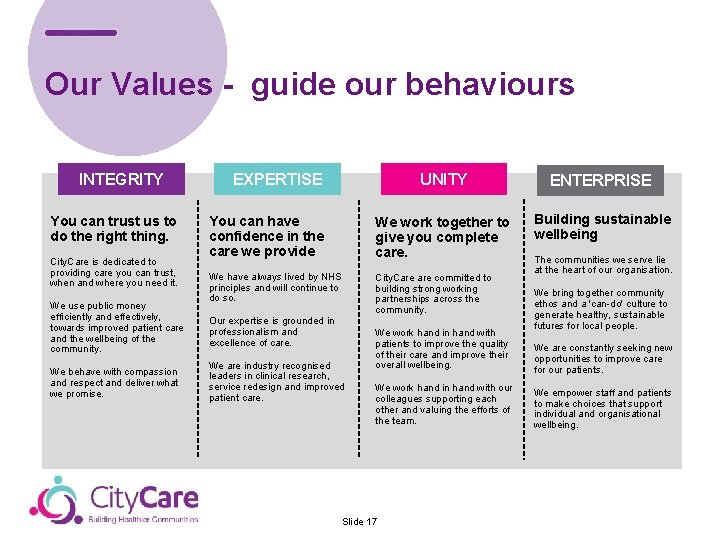 Our Values - guide our behaviours

INTEGRITY

You can trust us to do the right thing.

CityCare is dedicated to providing care you can trust, when and where you need it.

We use public money efficiently and effectively, towards improved patient care and the wellbeing of the community.

We behave with compassion and respect and deliver what we promise.

EXPERTISE

You can have confidence in the care we provide

We have always lived by NHS principles and will continue to do so.

Our expertise is grounded in professionalism and excellence of care.

We are industry recognised leaders in clinical research, service redesign and improved patient care.

UNITY

We work together to give you complete care.

CityCare are committed to building strong working partnerships across the community.

We work hand in hand with patients to improve the quality of their care and improve their overall wellbeing.

We work hand in hand with our colleagues supporting each other and valuing the efforts of the team.

ENTERPRISE

Building sustainable wellbeing

The communities we serve lie at the heart of our organisation.

We bring together community ethos and a 'can-do' culture to generate healthy, sustainable futures for local people.

We are constantly seeking new opportunities to improve care for our patients.

We empower staff and patients to make choices that support individual and organisational wellbeing.

CityCare
Building Healthier Communities

Slide 17